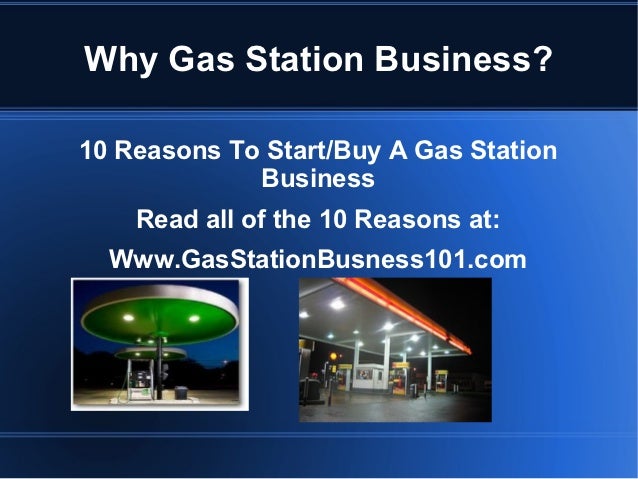 Why Gas Station Business?

10 Reasons To Start/Buy A Gas Station Business

Read all of the 10 Reasons at:

Www.GasStationBusness101.com